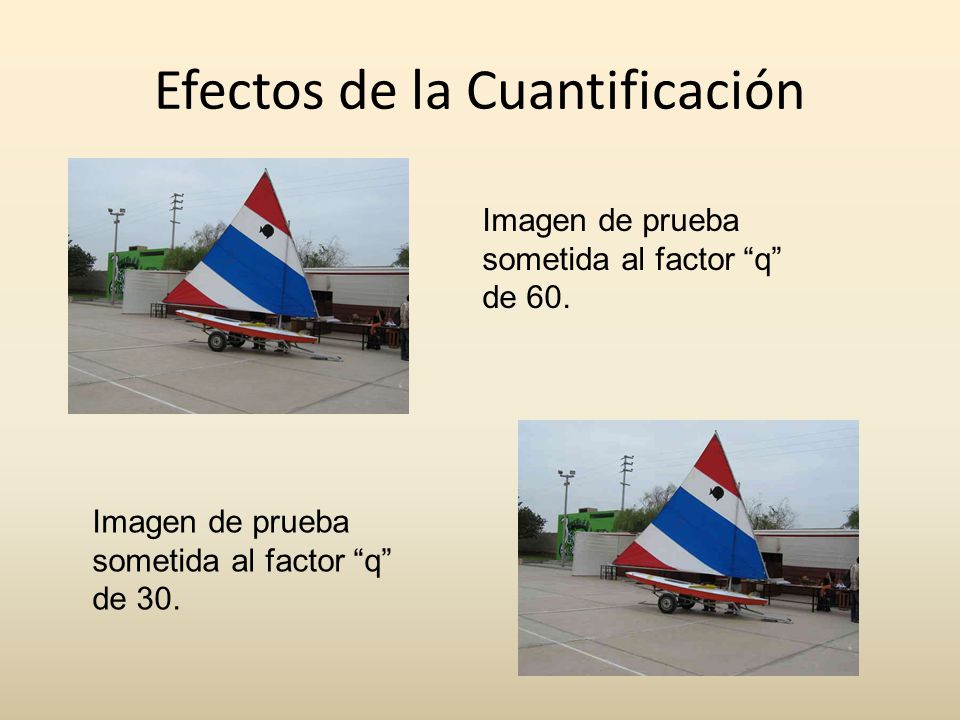 Efectos de la Cuantificación

Imagen de prueba sometida al factor “q” de 60.

Imagen de prueba sometida al factor “q” de 30.